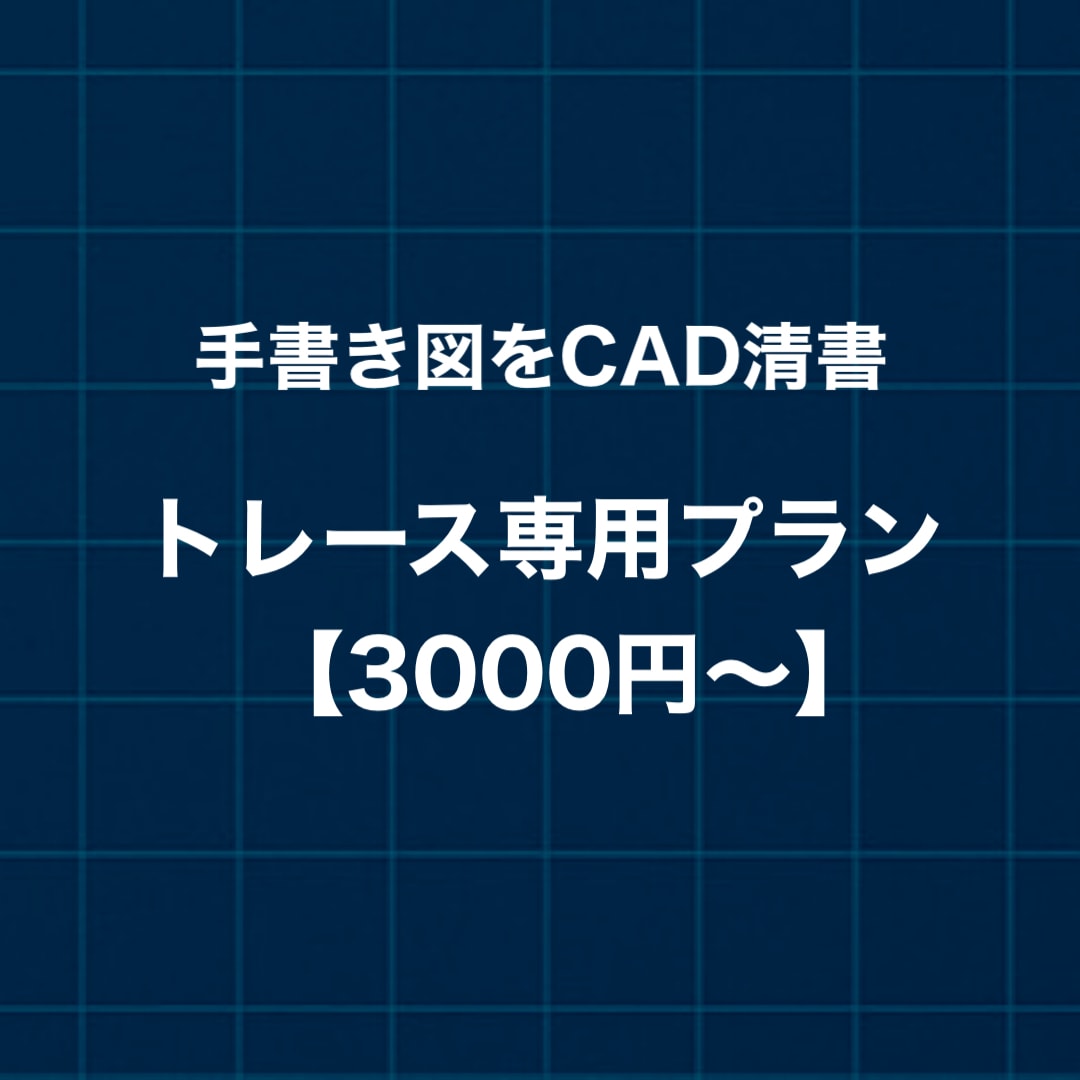 手書き図をCAD清書

トレース専用プラン
【3000円〜】